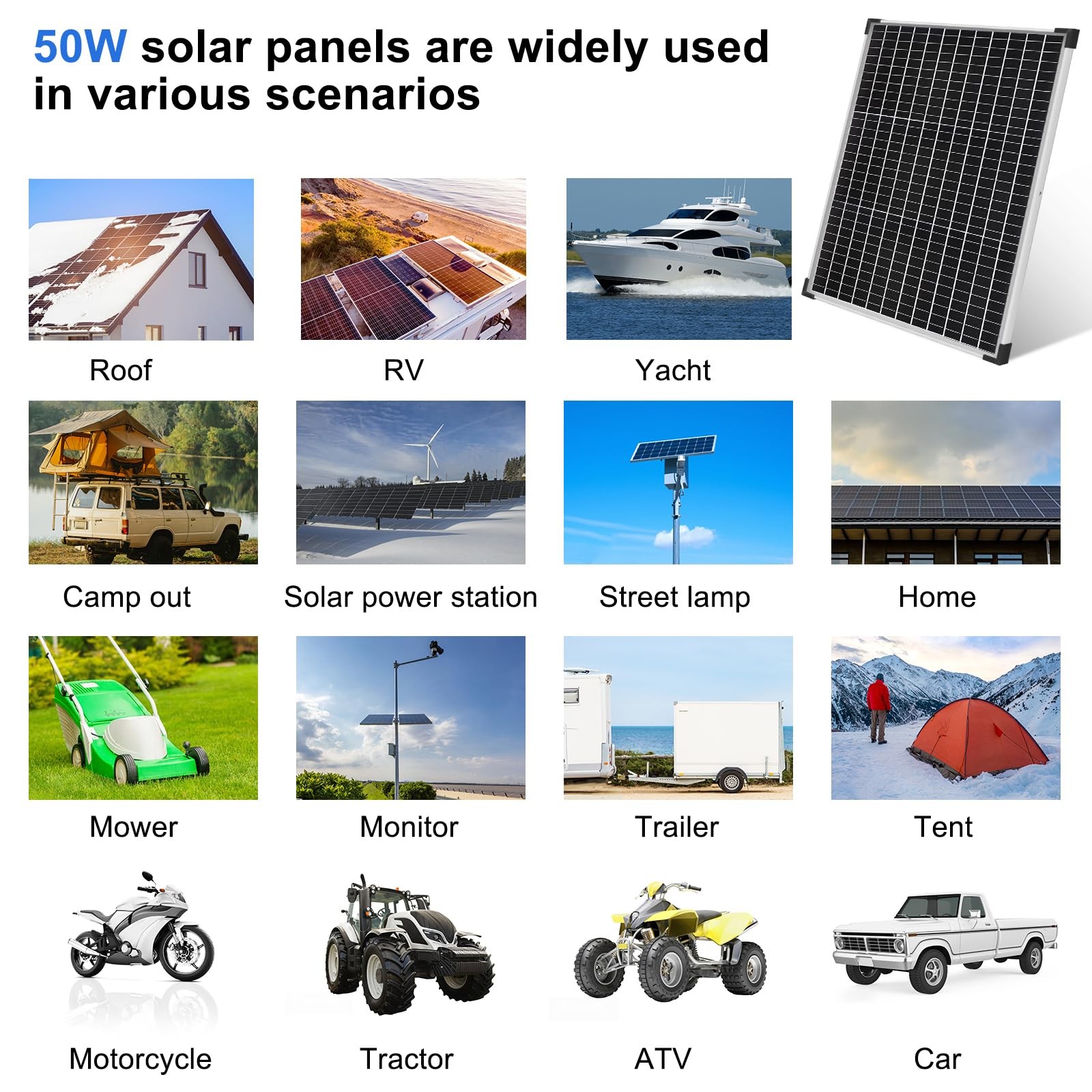 50W solar panels are widely used in various scenarios

Roof

RV

Yacht

Camp out

Solar power station

Street lamp

Home

Mower

Monitor

Trailer

Tent

Motorcycle

Tractor

ATV

Car